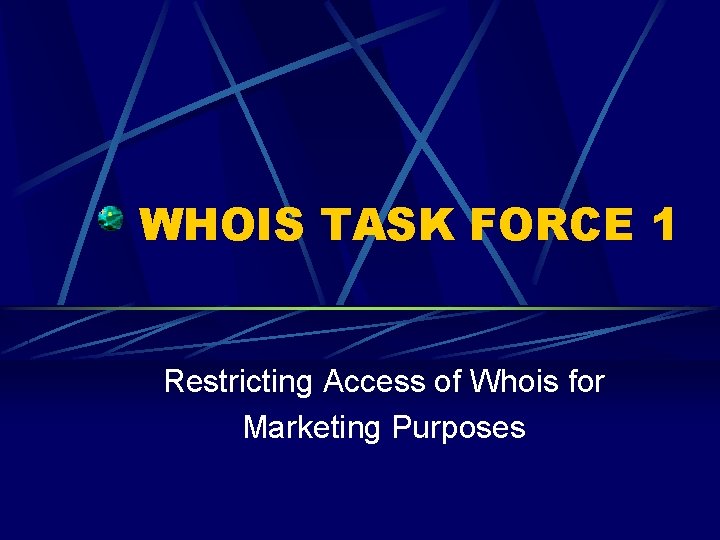 WHOIS TASK FORCE 1

Restricting Access of Whois for Marketing Purposes